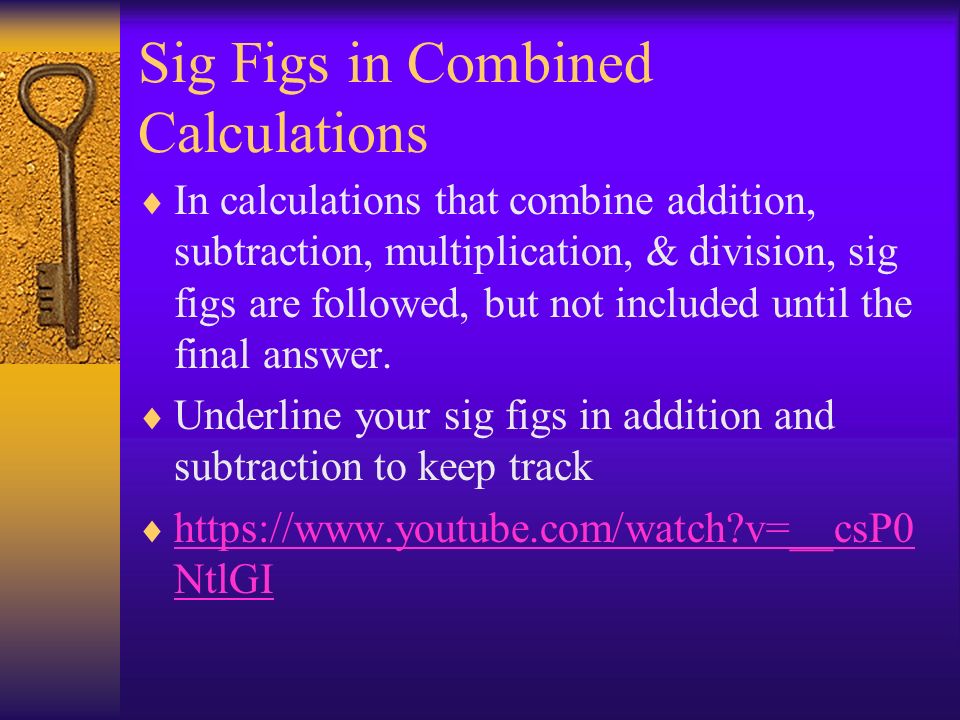 Sig Figs in Combined Calculations

♦ In calculations that combine addition, subtraction, multiplication, & division, sig figs are followed, but not included until the final answer.

♦ Underline your sig figs in addition and subtraction to keep track

♦ https://www.youtube.com/watch?v=__csP0NtlGI